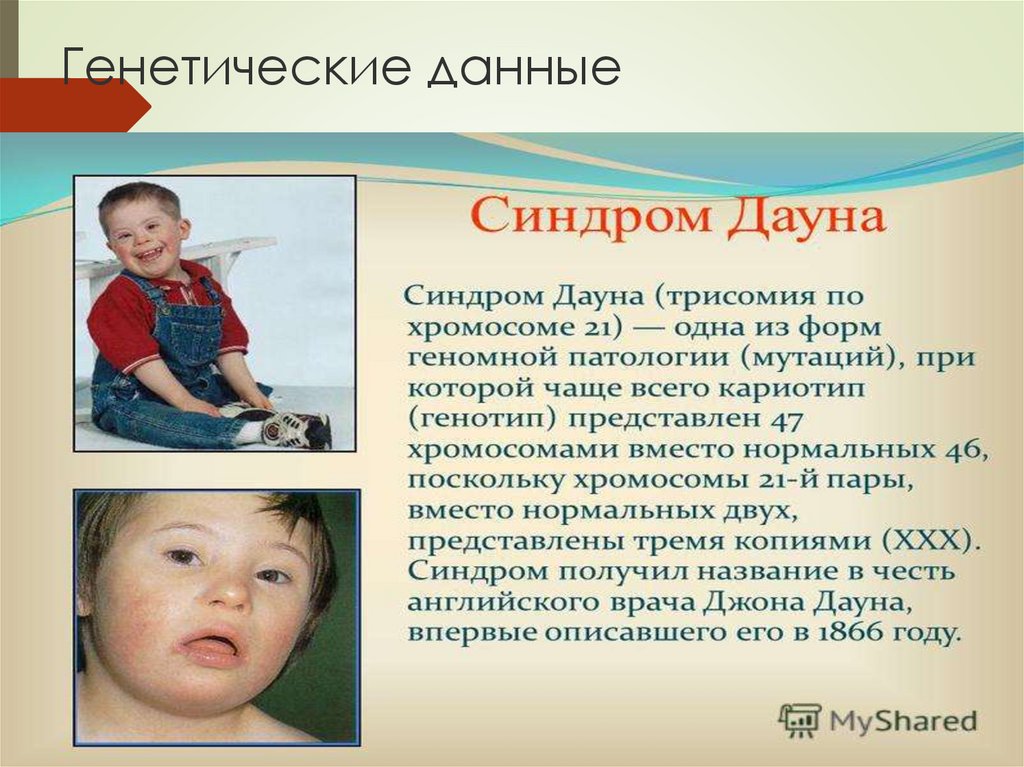 Генетические данные

Синдром Дауна

Синдром Дауна (трисомия по хромосоме 21) — одна из форм геномной патологии (мутаций), при которой чаще всего кариотип (генотип) представлен 47 хромосомами вместо нормальных 46, поскольку хромосомы 21-й пары, вместо нормальных двух, представлены тремя копиями (XXX). Синдром получил название в честь английского врача Джона Дауна, впервые описавшего его в 1866 году.

MyShared